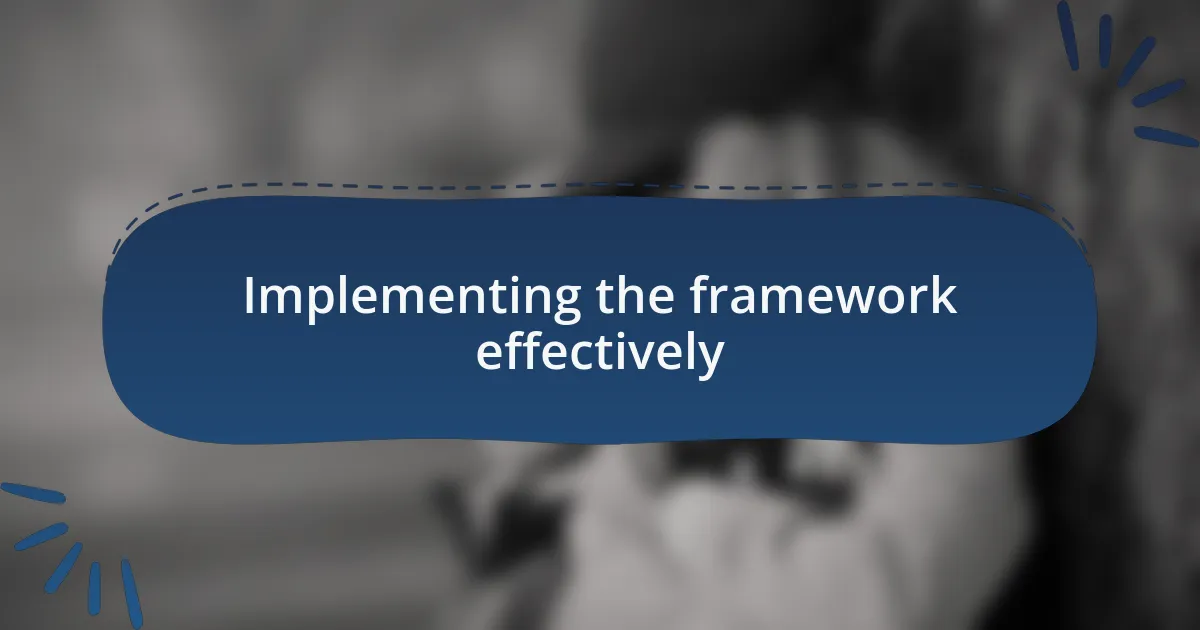 Implementing the framework effectively